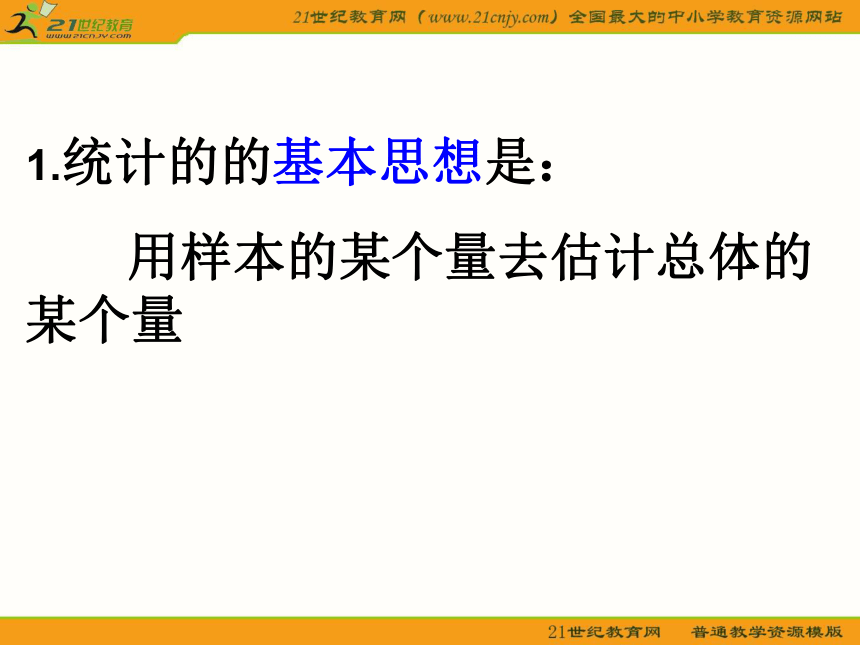 21世纪教育
www.21cnjy.com

21世纪教育网（www.21cnjy.com）全国最大的中小学教育资源网站

1.统计的的基本思想是：

用样本的某个量去估计总体的某个量

21世纪教育网 普通教学资源模版